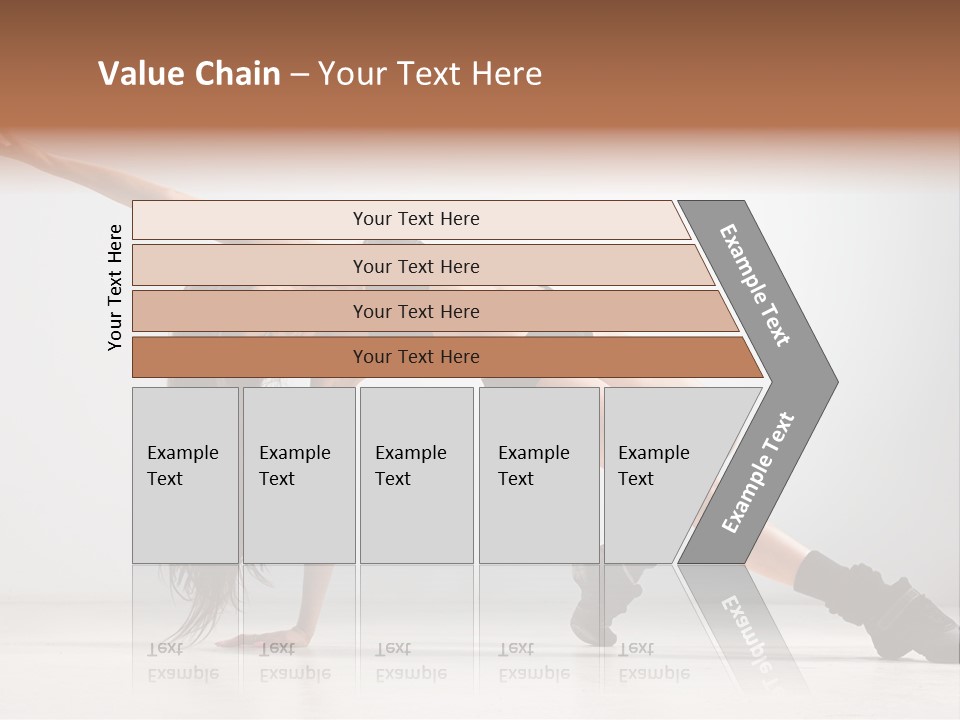 Value Chain – Your Text Here

Your Text Here

Your Text Here

Your Text Here

Your Text Here

Your Text Here

Example Text

Example Text

Example Text

Example Text

Example Text

Example Text

Example Text